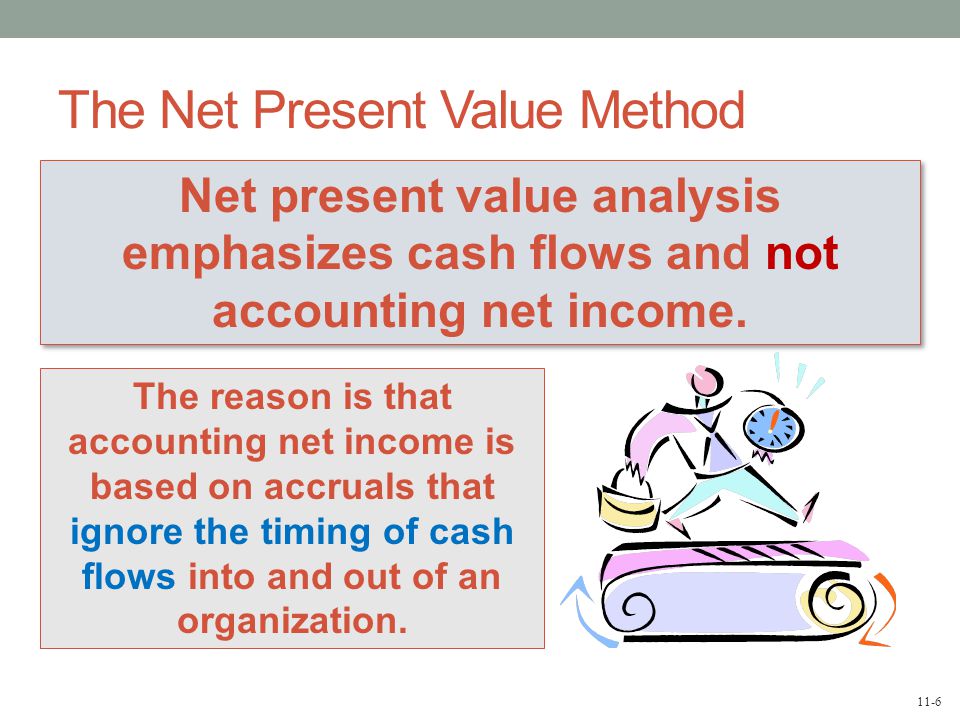 The Net Present Value Method

Net present value analysis emphasizes cash flows and not accounting net income.

The reason is that accounting net income is based on accruals that ignore the timing of cash flows into and out of an organization.

11-6